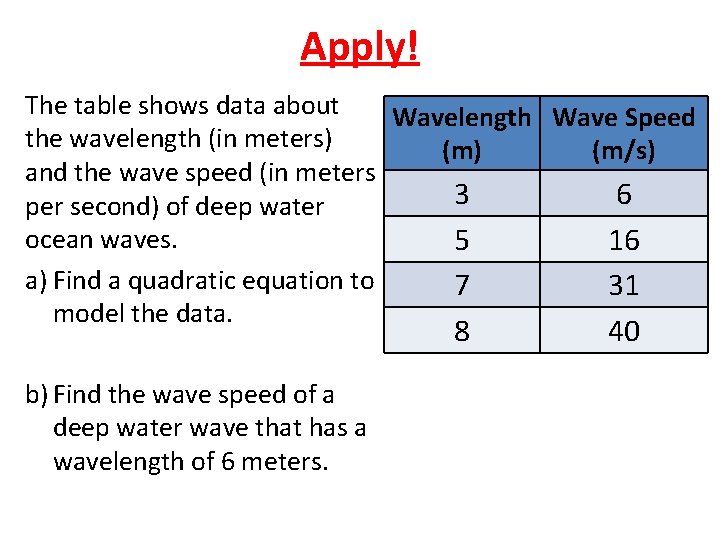 Apply!

The table shows data about the wavelength (in meters) and the wave speed (in meters per second) of deep water ocean waves.

a) Find a quadratic equation to model the data.

b) Find the wave speed of a deep water wave that has a wavelength of 6 meters.

| Wavelength (m) | Wave Speed (m/s) |
|---|---|
| 3 | 6 |
| 5 | 16 |
| 7 | 31 |
| 8 | 40 |